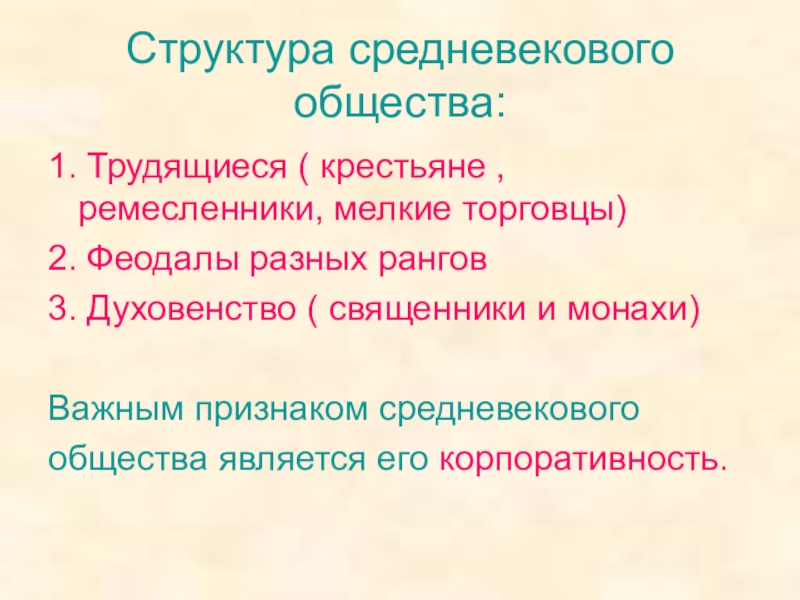 Структура средневекового общества:

1. Трудящиеся ( крестьяне , ремесленники, мелкие торговцы)
2. Феодалы разных рангов
3. Духовенство ( священники и монахи)

Важным признаком средневекового общества является его корпоративность.